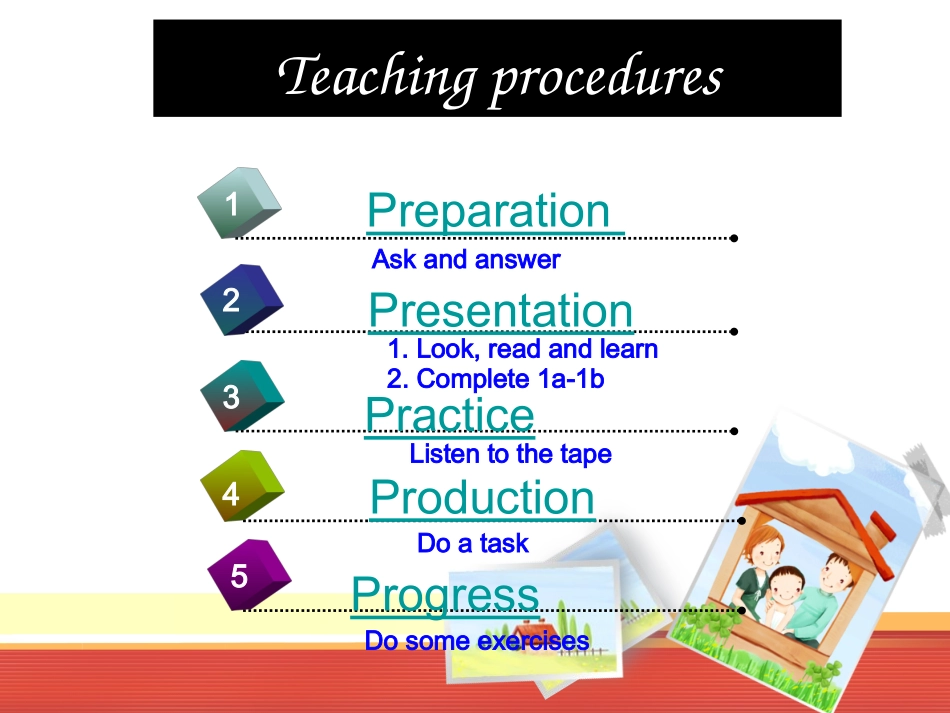 Teaching procedures

1 Preparation
Ask and answer

2 Presentation
1. Look, read and learn
2. Complete 1a-1b

3 Practice
Listen to the tape

4 Production
Do a task

5 Progress
Do some exercises